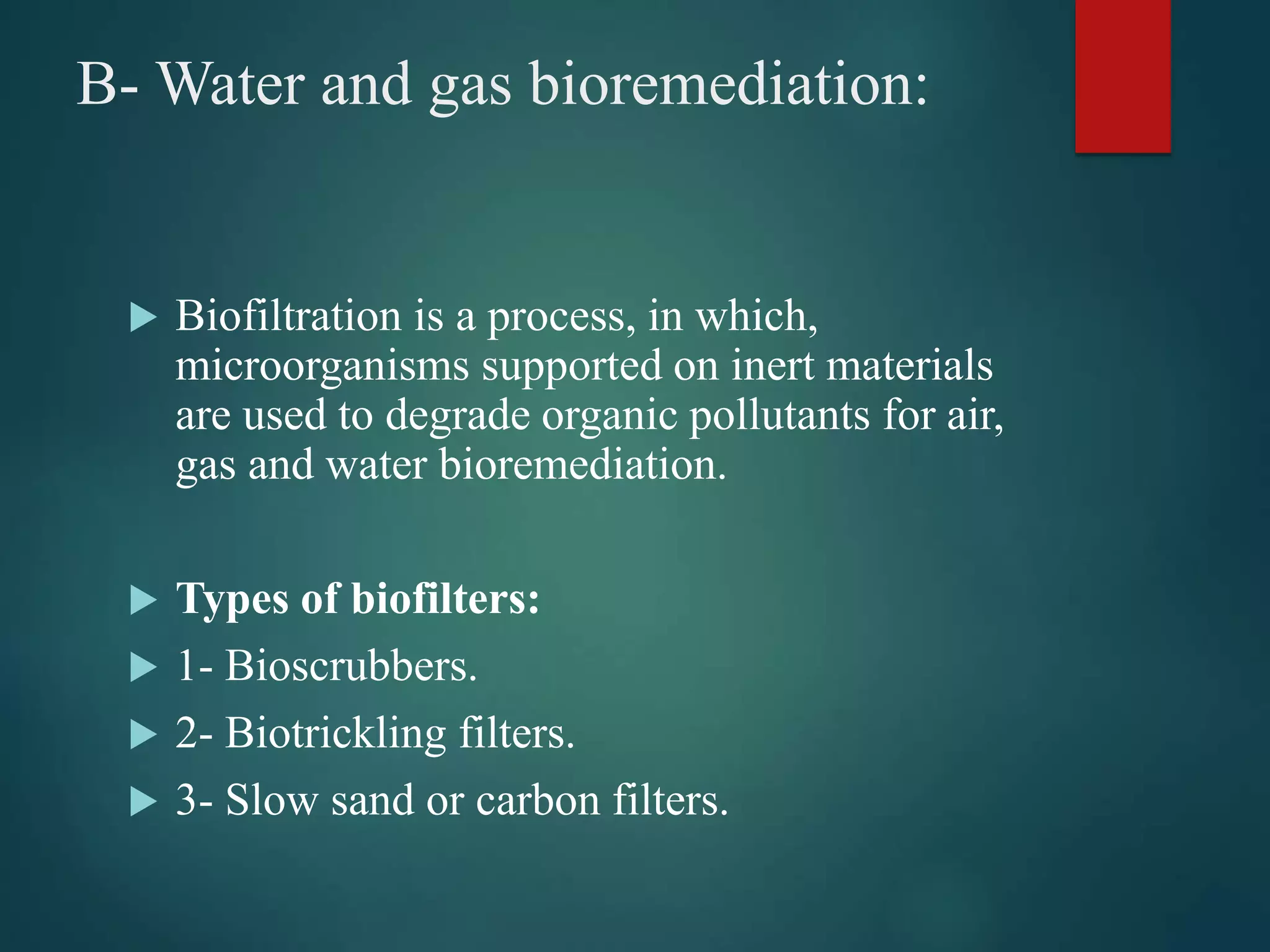 B- Water and gas bioremediation:

Biofiltration is a process, in which, microorganisms supported on inert materials are used to degrade organic pollutants for air, gas and water bioremediation.

Types of biofilters:

1- Bioscrubbers.

2- Biotrickling filters.

3- Slow sand or carbon filters.